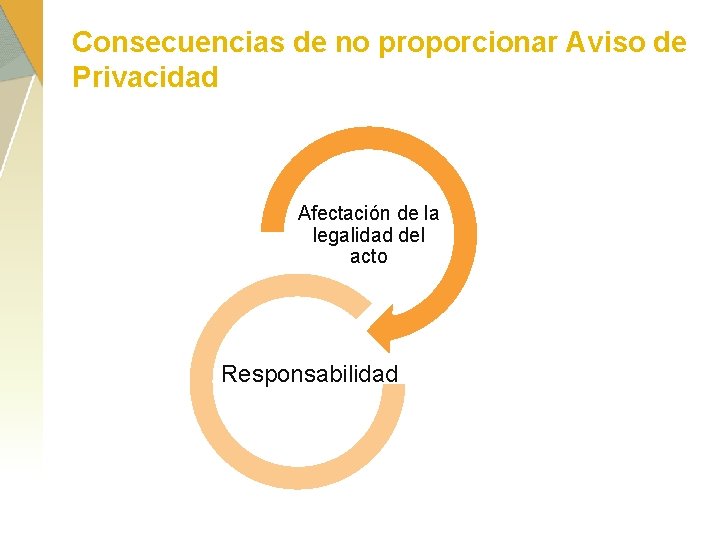 Consecuencias de no proporcionar Aviso de Privacidad

Afectación de la legalidad del acto

Responsabilidad